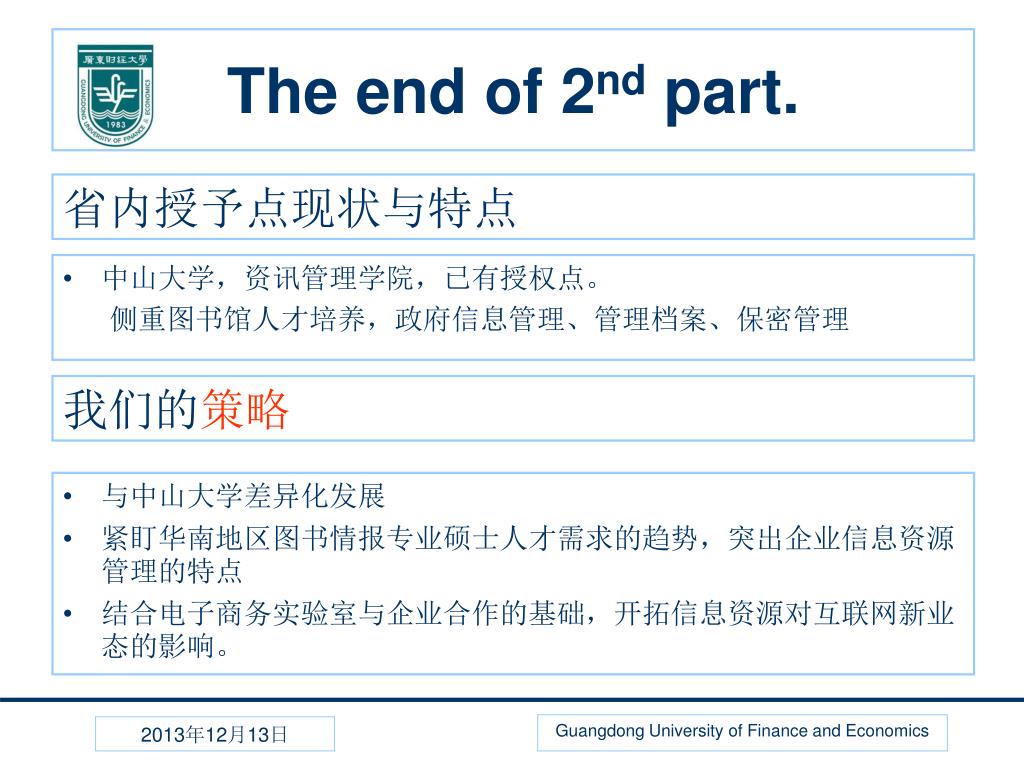 廣東財經大學
GUANGDONG UNIVERSITY OF FINANCE & ECONOMICS
1983

The end of 2$^{nd}$ part.

省内授予点现状与特点

• 中山大学，资讯管理学院，已有授权点。
侧重图书馆人才培养，政府信息管理、管理档案、保密管理

我们的策略

• 与中山大学差异化发展
• 紧盯华南地区图书情报专业硕士人才需求的趋势，突出企业信息资源管理的特点
• 结合电子商务实验室与企业合作的基础，开拓信息资源对互联网新业态的影响。

2013年12月13日

Guangdong University of Finance and Economics